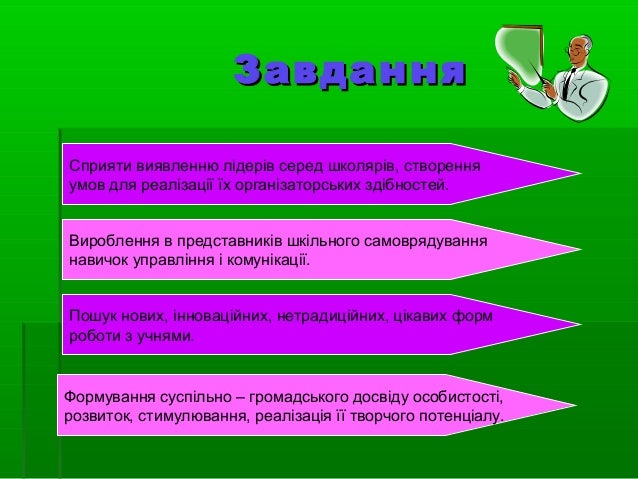 Завдання

Сприяти виявленню лідерів серед школярів, створення умов для реалізації їх організаторських здібностей.

Вироблення в представників шкільного самоврядування навичок управління і комунікації.

Пошук нових, інноваційних, нетрадиційних, цікавих форм роботи з учнями.

Формування суспільно – громадського досвіду особистості, розвиток, стимулювання, реалізація її творчого потенціалу.